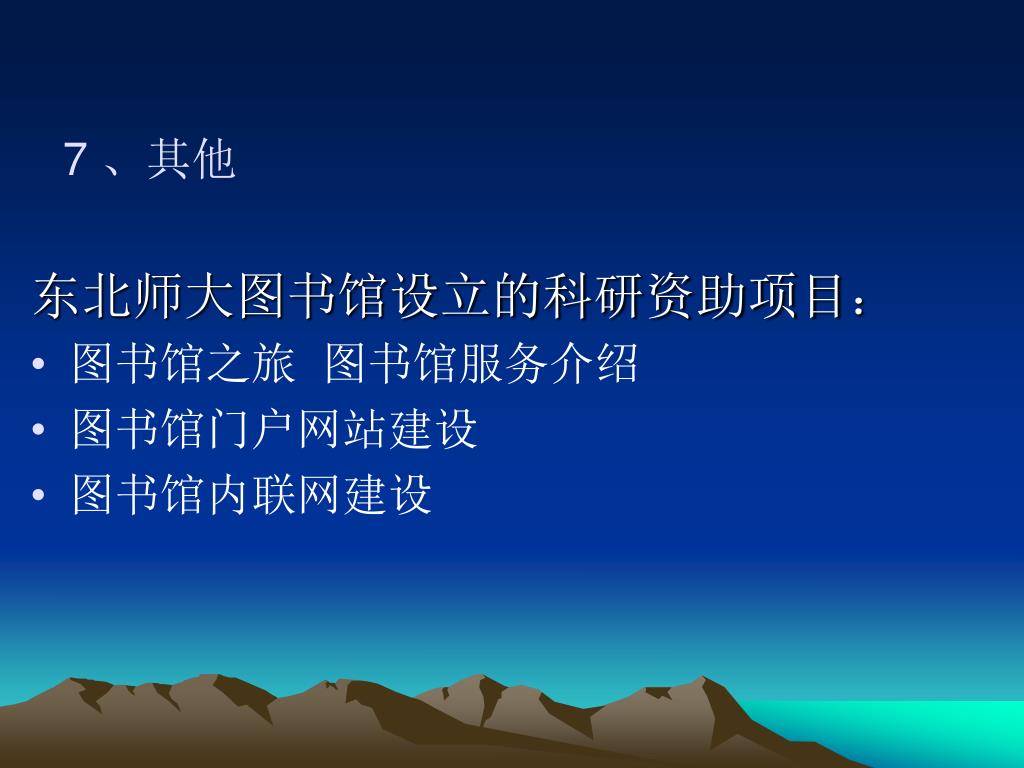 7、其他

东北师大图书馆设立的科研资助项目：

• 图书馆之旅 图书馆服务介绍
• 图书馆门户网站建设
• 图书馆内联网建设